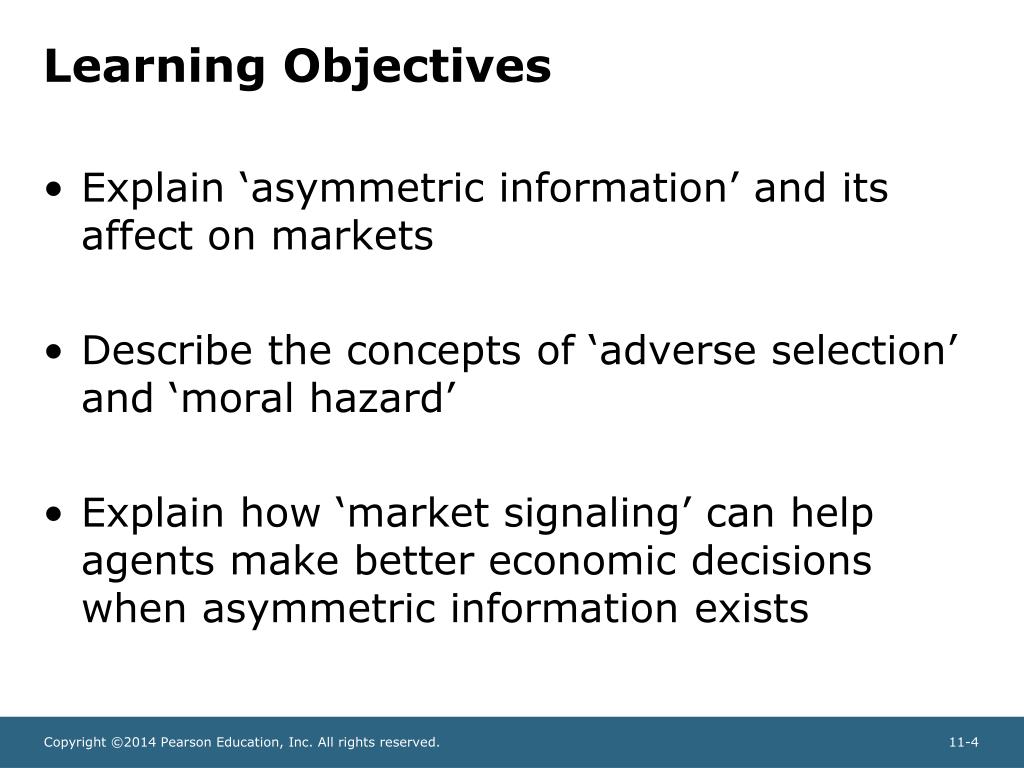 Learning Objectives

• Explain ‘asymmetric information’ and its affect on markets

• Describe the concepts of ‘adverse selection’ and ‘moral hazard’

• Explain how ‘market signaling’ can help agents make better economic decisions when asymmetric information exists

Copyright ©2014 Pearson Education, Inc. All rights reserved.

11-4